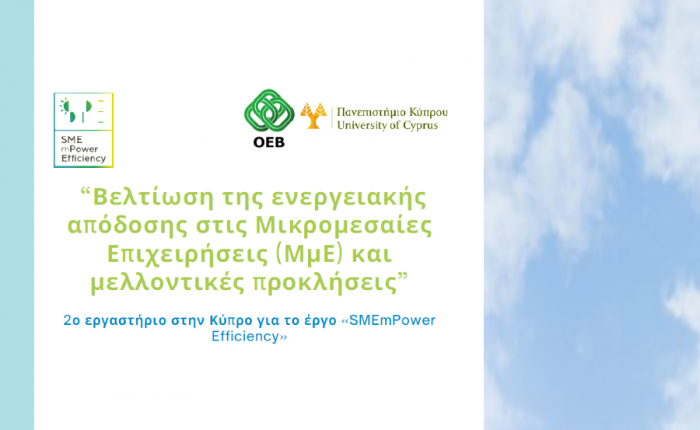 SME mPower Efficiency

OEB

Πανεπιστήμιο Κύπρου
University of Cyprus

“Βελτίωση της ενεργειακής απόδοσης στις Μικρομεσαίες Επιχειρήσεις (ΜμΕ) και μελλοντικές προκλήσεις”

2ο εργαστήριο στην Κύπρο για το έργο «SMEmPower Efficiency»